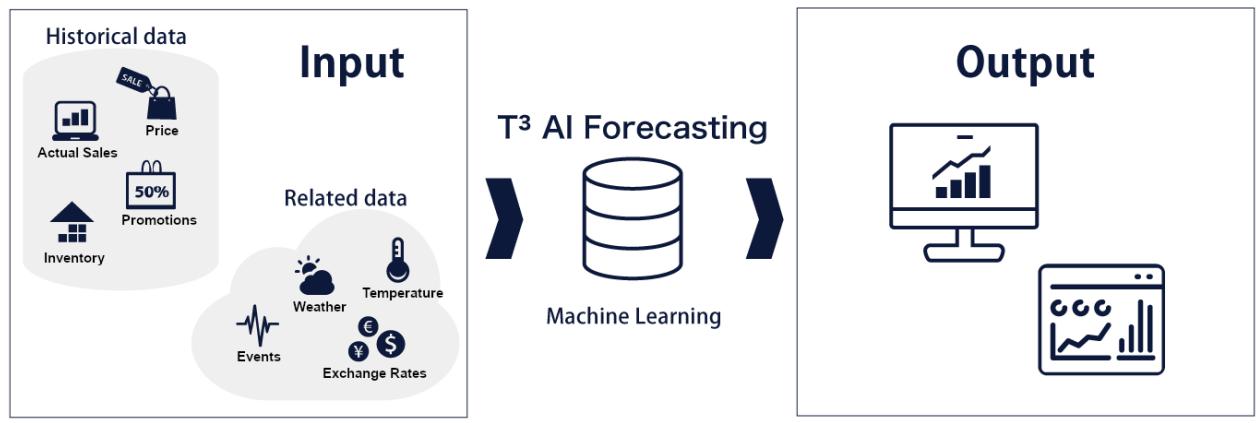 Historical data

Input

SALE

Price

Actual Sales

50%

Promotions

Inventory

Related data

Weather

Temperature

Events

€

¥ $

Exchange Rates

T³ AI Forecasting

Machine Learning

Output